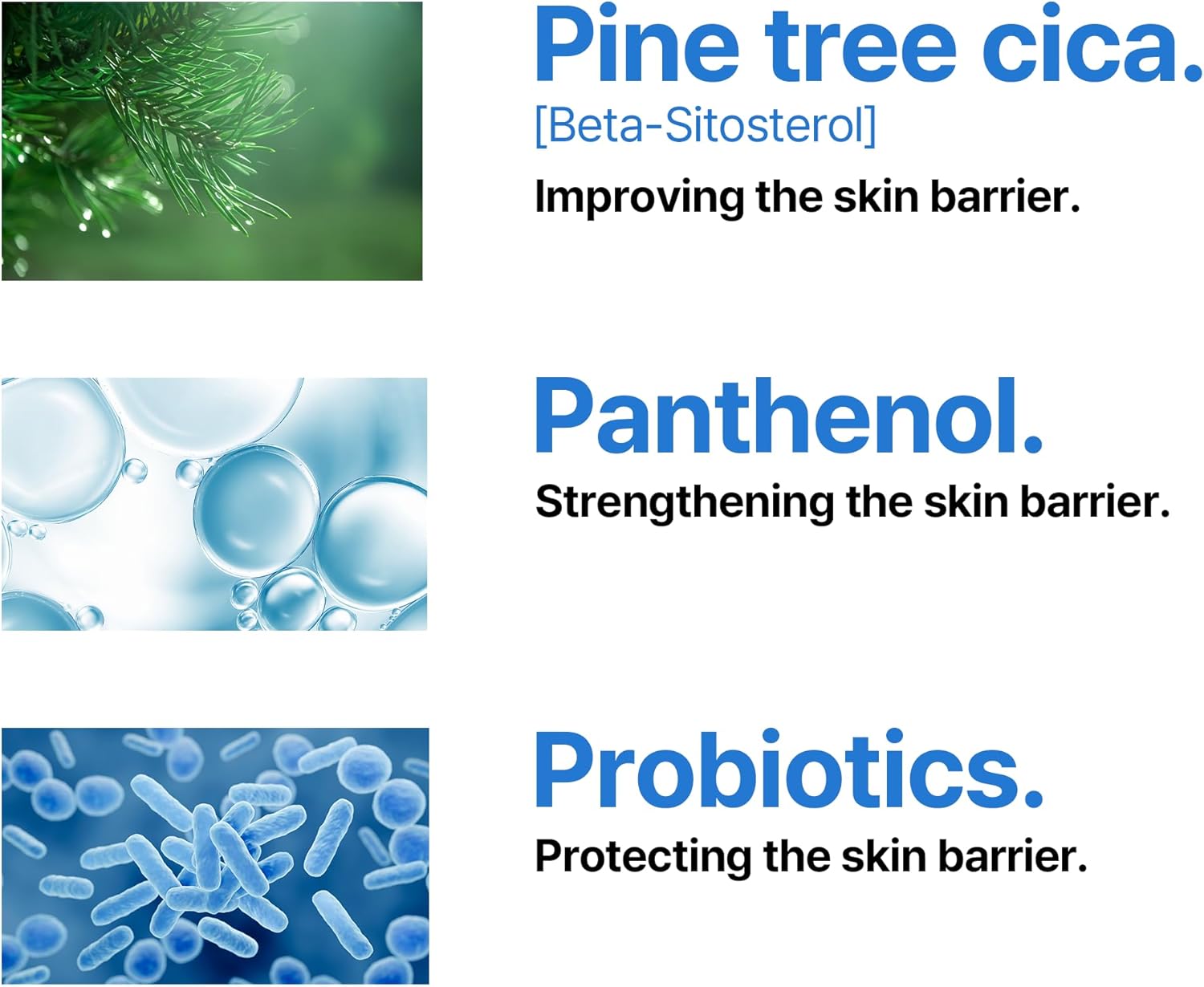 Pine tree cica.
[Beta-Sitosterol]
Improving the skin barrier.

Panthenol.
Strengthening the skin barrier.

Probiotics.
Protecting the skin barrier.